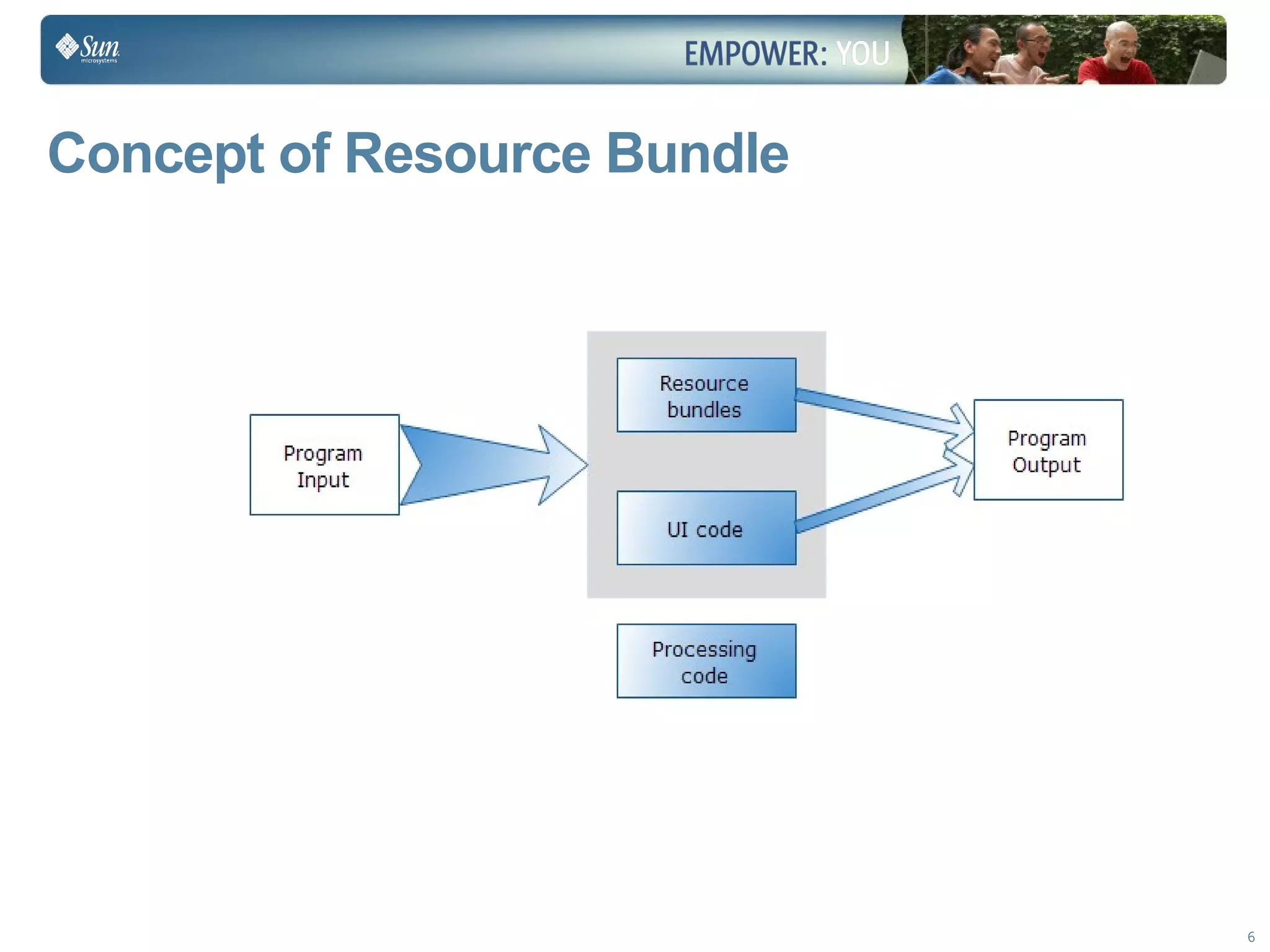 Sun microsystems

EMPOWER: YOU

Concept of Resource Bundle

Program Input

Resource bundles

UI code

Processing code

Program Output

6